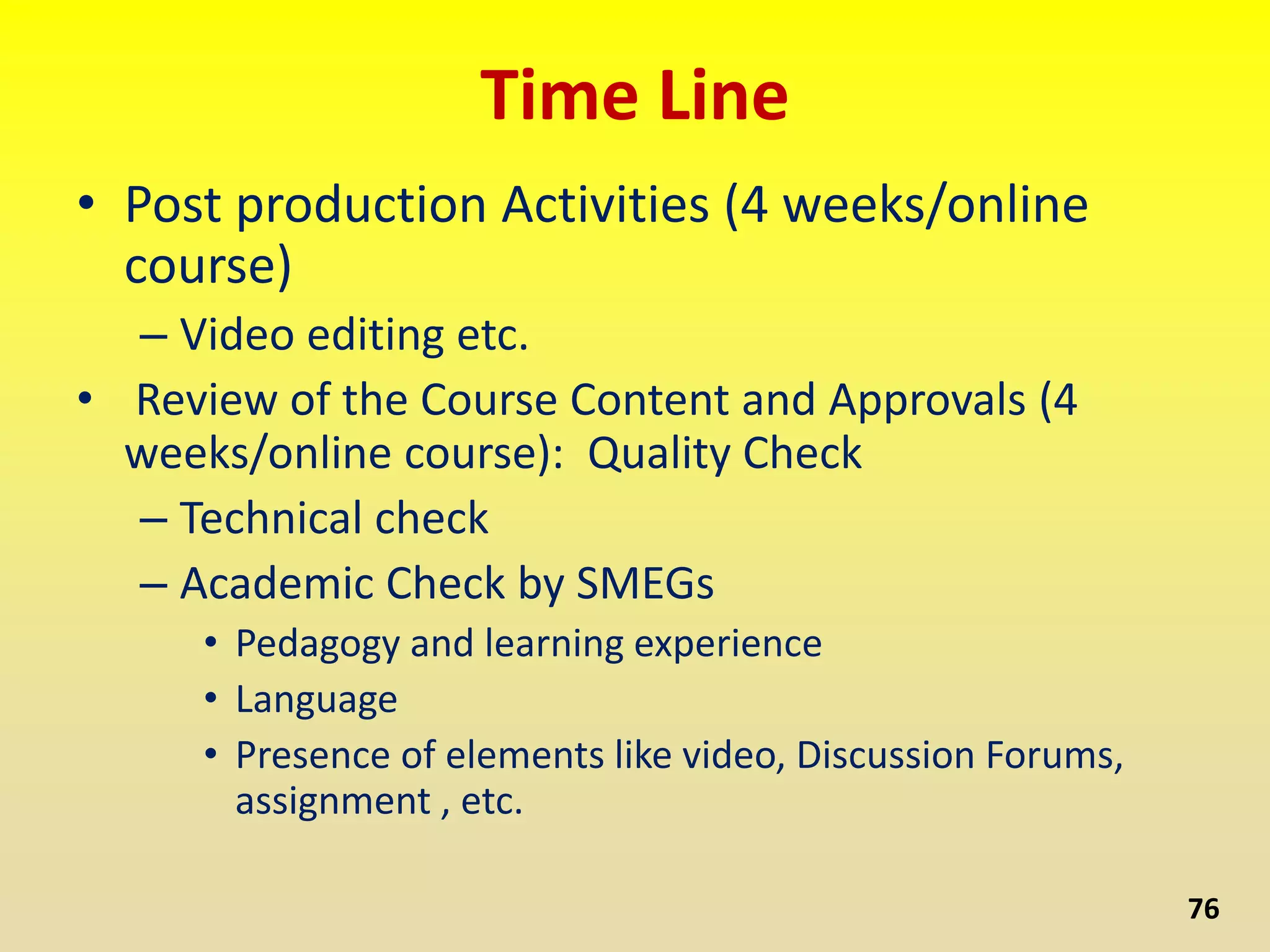 Time Line

• Post production Activities (4 weeks/online course)
– Video editing etc.

• Review of the Course Content and Approvals (4 weeks/online course): Quality Check
– Technical check
– Academic Check by SMEGs
• Pedagogy and learning experience
• Language
• Presence of elements like video, Discussion Forums, assignment , etc.

76